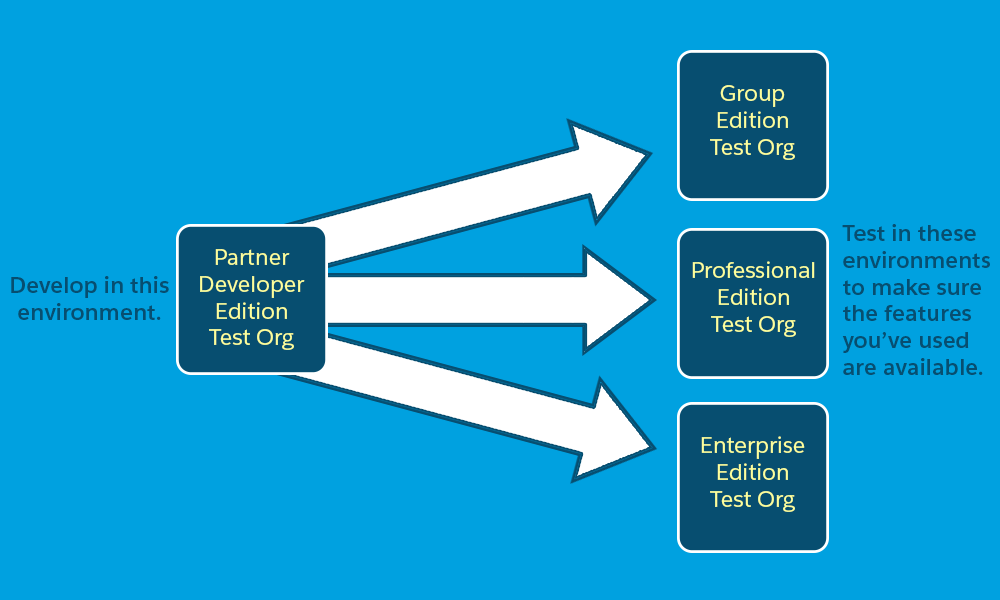 Develop in this environment.

Partner Developer Edition Test Org

Group Edition Test Org

Professional Edition Test Org

Enterprise Edition Test Org

Test in these environments to make sure the features you've used are available.